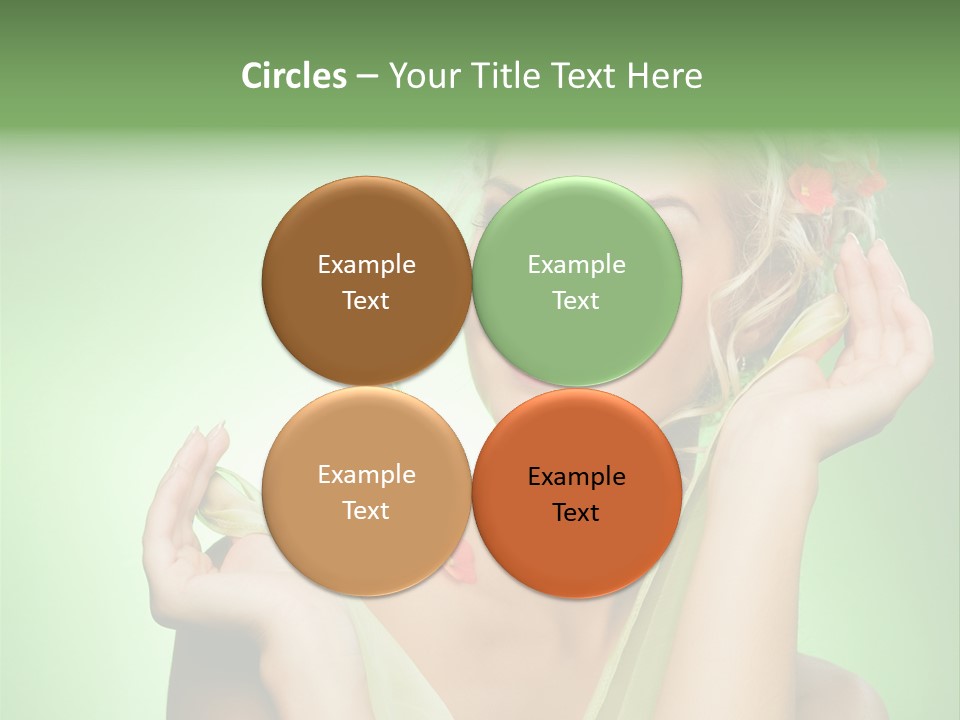 Circles – Your Title Text Here

Example Text

Example Text

Example Text

Example Text